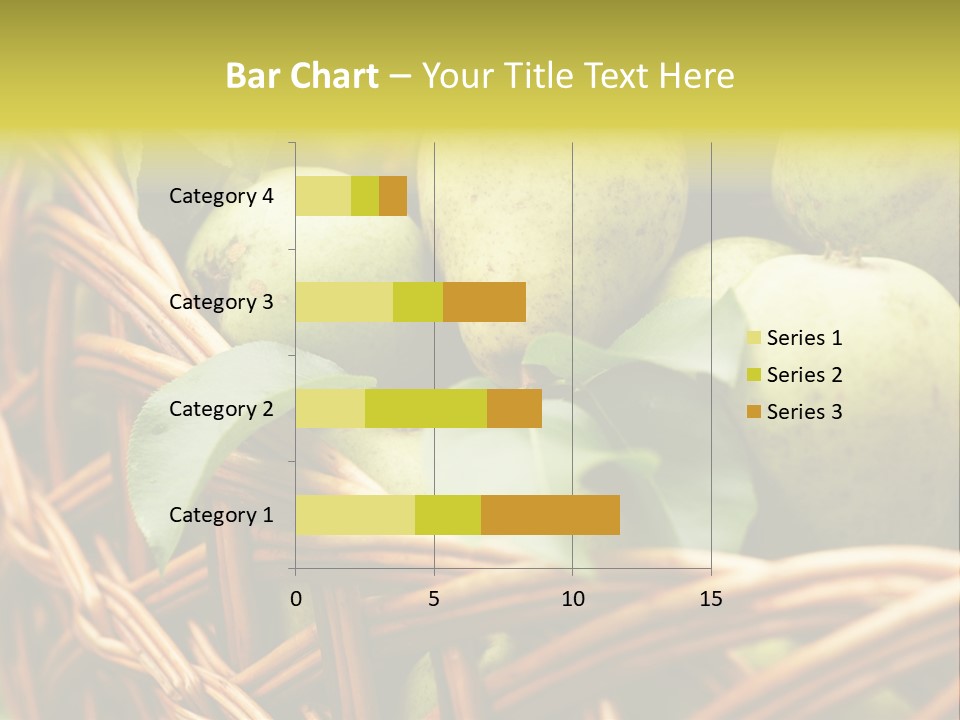 Bar Chart – Your Title Text Here

Category 4
Category 3
Category 2
Category 1

0
5
10
15

Series 1
Series 2
Series 3